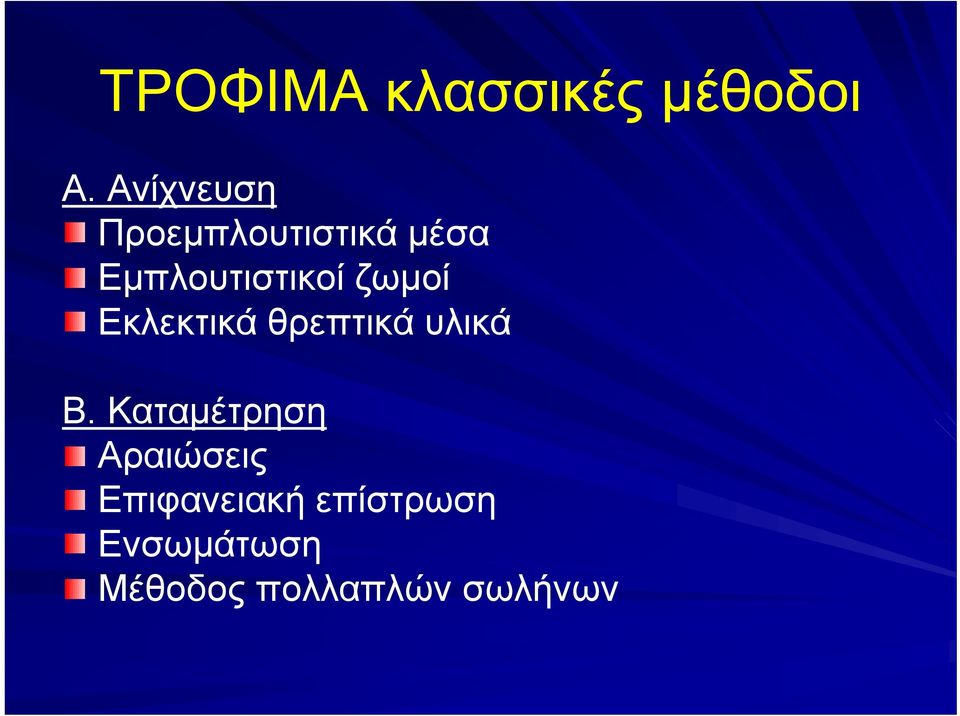 ΤΡΟΦΙΜΑ κλασσικές μέθοδοι

Α. Ανίχνευση
Προεμπλουτιστικά μέσα
Εμπλουτιστικοί ζωμοί
Εκλεκτικά θρεπτικά υλικά

Β. Καταμέτρηση
Αραιώσεις
Επιφανειακή επίστρωση
Ενσωμάτωση
Μέθοδος πολλαπλών σωλήνων